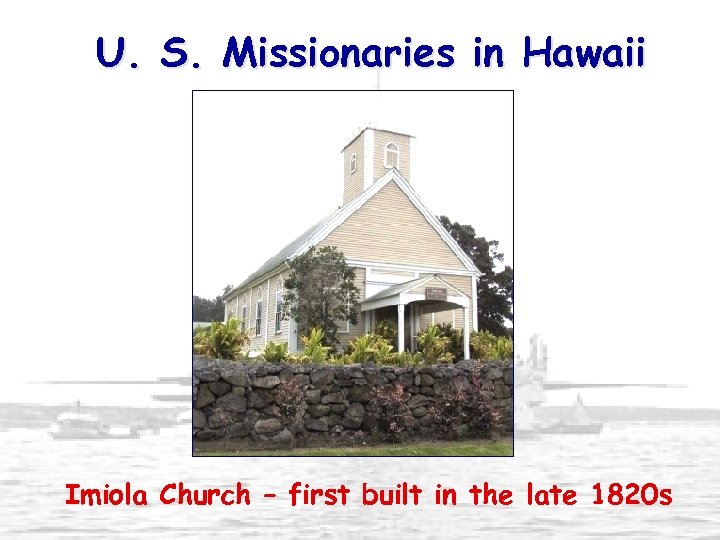 U. S. Missionaries in Hawaii

Imiola Church – first built in the late 1820s